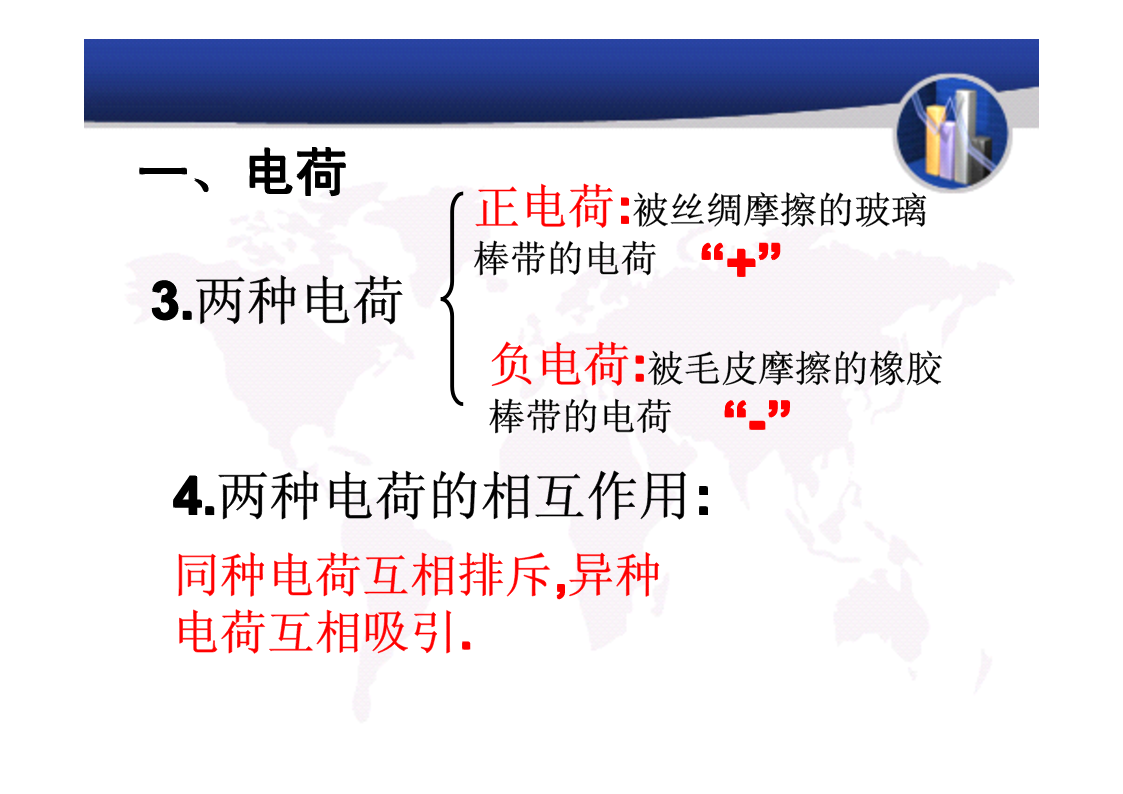 一、电荷

3.两种电荷

正电荷:被丝绸摩擦的玻璃棒带的电荷 “+”

负电荷:被毛皮摩擦的橡胶棒带的电荷 “-”

4.两种电荷的相互作用:

同种电荷互相排斥,异种电荷互相吸引.